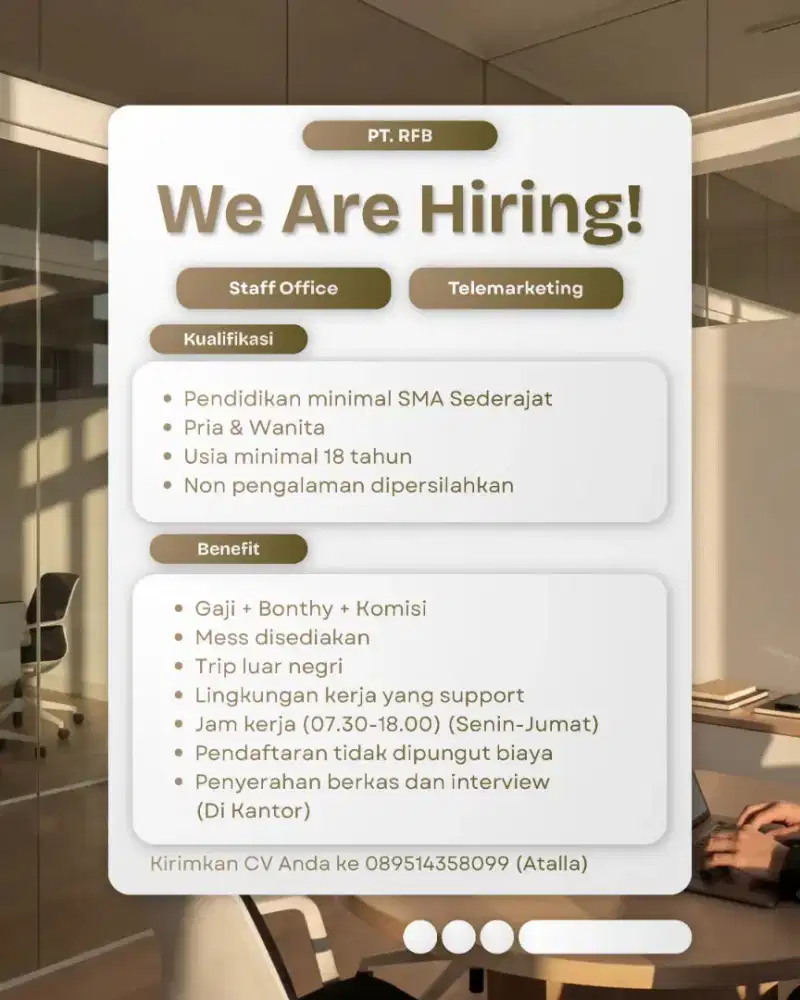 PT. RFB

We Are Hiring!

Staff Office

Telemarketing

Kualifikasi

- Pendidikan minimal SMA Sederajat
- Pria & Wanita
- Usia minimal 18 tahun
- Non pengalaman dipersilahkan

Benefit

- Gaji + Bonthy + Komisi
- Mess disediakan
- Trip luar negri
- Lingkungan kerja yang support
- Jam kerja (07.30-18.00) (Senin-Jumat)
- Pendaftaran tidak dipungut biaya
- Penyerahan berkas dan interview (Di Kantor)

Kirimkan CV Anda ke 089514358099 (Atalla)